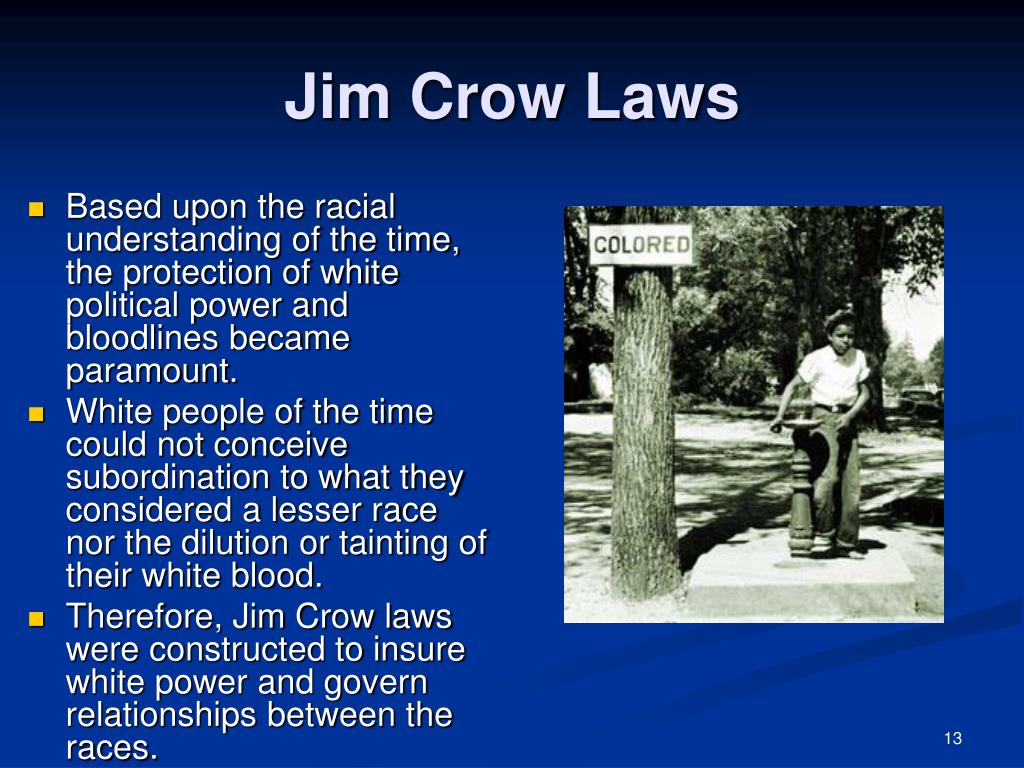 Jim Crow Laws

- Based upon the racial understanding of the time, the protection of white political power and bloodlines became paramount.
- White people of the time could not conceive subordination to what they considered a lesser race nor the dilution or tainting of their white blood.
- Therefore, Jim Crow laws were constructed to insure white power and govern relationships between the races.

COLORED

13